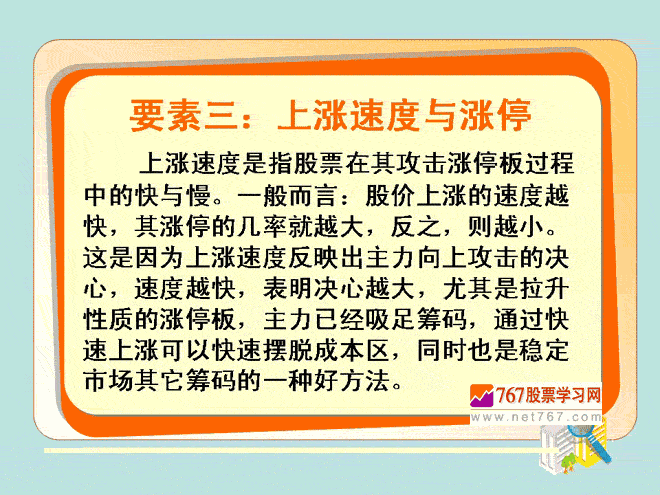 要素三：上涨速度与涨停

上涨速度是指股票在其攻击涨停板过程中的快与慢。一般而言：股价上涨的速度越快，其涨停的几率就越大，反之，则越小。这是因为上涨速度反映出主力向上攻击的决心，速度越快，表明决心越大，尤其是拉升性质的涨停板，主力已经吸足筹码，通过快速上涨可以快速摆脱成本区，同时也是稳定市场其它筹码的一种好方法。

767股票学习网
www.net767.com